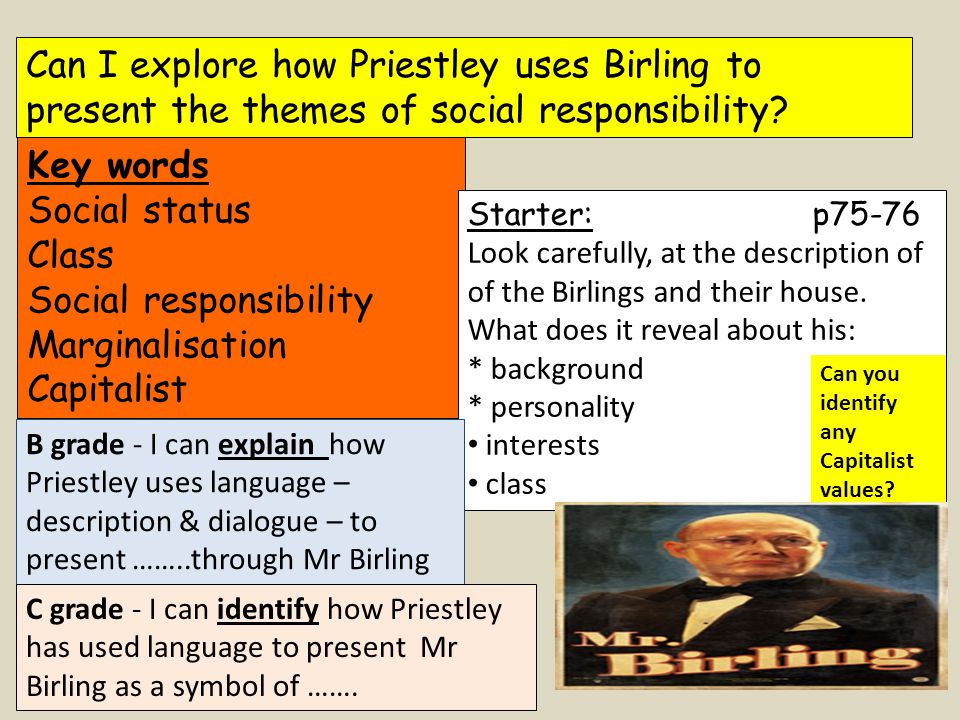 Can I explore how Priestley uses Birling to present the themes of social responsibility?

Key words
Social status
Class
Social responsibility
Marginalisation
Capitalist

Starter: p75-76
Look carefully, at the description of of the Birlings and their house. What does it reveal about his:
* background
* personality
• interests
• class

Can you identify any Capitalist values?

B grade - I can explain how Priestley uses language – description & dialogue – to present ……..through Mr Birling

C grade - I can identify how Priestley has used language to present Mr Birling as a symbol of …….

Mr. Birling